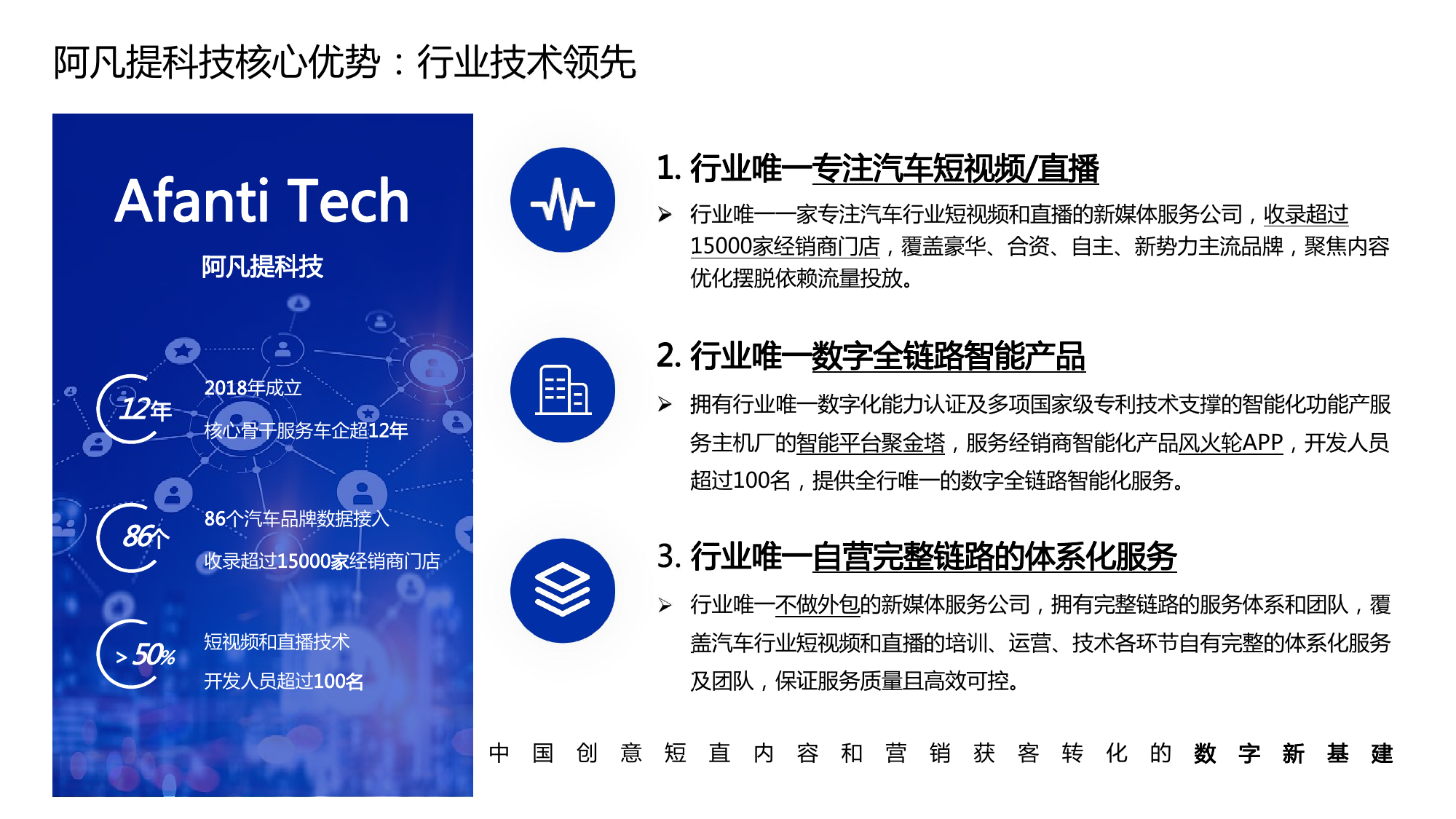 阿凡提科技核心优势：行业技术领先

Afanti Tech

阿凡提科技

12年

2018年成立

核心骨干服务车企超12年

86个

86个汽车品牌数据接入

收录超过15000家经销商门店

> 50%

短视频和直播技术

开发人员超过100名

1. 行业唯一专注汽车短视频/直播

➢ 行业唯一一家专注汽车行业短视频和直播的新媒体服务公司，收录超过15000家经销商门店，覆盖豪华、合资、自主、新势力主流品牌，聚焦内容优化摆脱依赖流量投放。

2. 行业唯一数字全链路智能产品

➢ 拥有行业唯一数字化能力认证及多项国家级专利技术支撑的智能化功能产服务主机厂的智能平台聚金塔，服务经销商智能化产品风火轮APP，开发人员超过100名，提供全行唯一的数字全链路智能化服务。

3. 行业唯一自营完整链路的体系化服务

➢ 行业唯一不做外包的新媒体服务公司，拥有完整链路的服务体系和团队，覆盖汽车行业短视频和直播的培训、运营、技术各环节自有完整的体系化服务及团队，保证服务质量且高效可控。

中国创意短直内容和营销获客转化的数字新基建